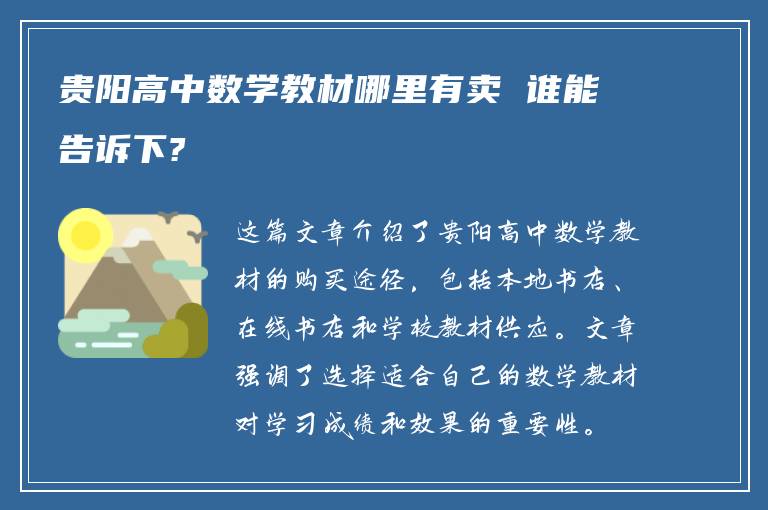 贵阳高中数学教材哪里有卖 谁能告诉下？

这篇文章介绍了贵阳高中数学教材的购买途径，包括本地书店、在线书店和学校教材供应。文章强调了选择适合自己的数学教材对学习成绩和效果的重要性。